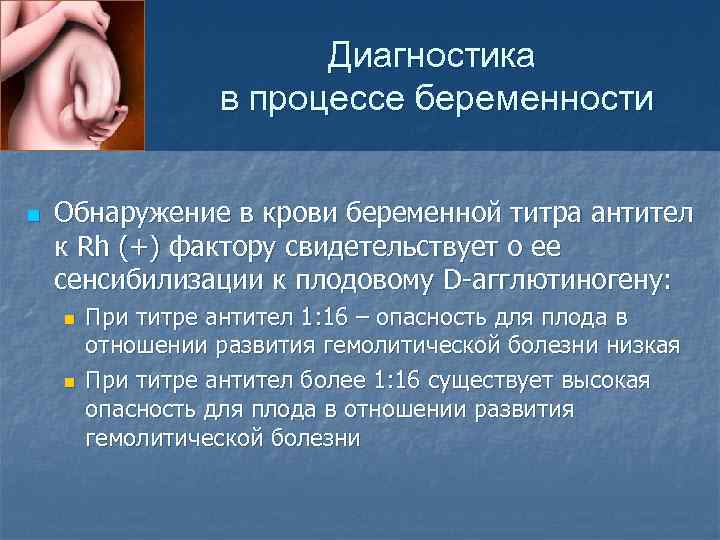 Диагностика в процессе беременности

Обнаружение в крови беременной титра антител к Rh (+) фактору свидетельствует о ее сенсибилизации к плодовому D-агглютиногену:

При титре антител 1:16 – опасность для плода в отношении развития гемолитической болезни низкая

При титре антител более 1:16 существует высокая опасность для плода в отношении развития гемолитической болезни